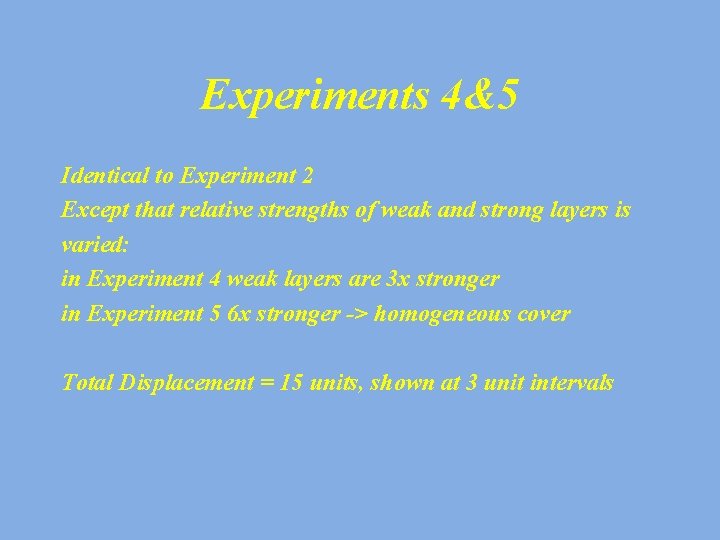 Experiments 4&5

Identical to Experiment 2
Except that relative strengths of weak and strong layers is varied:
in Experiment 4 weak layers are 3x stronger
in Experiment 5 6x stronger -> homogeneous cover

Total Displacement = 15 units, shown at 3 unit intervals